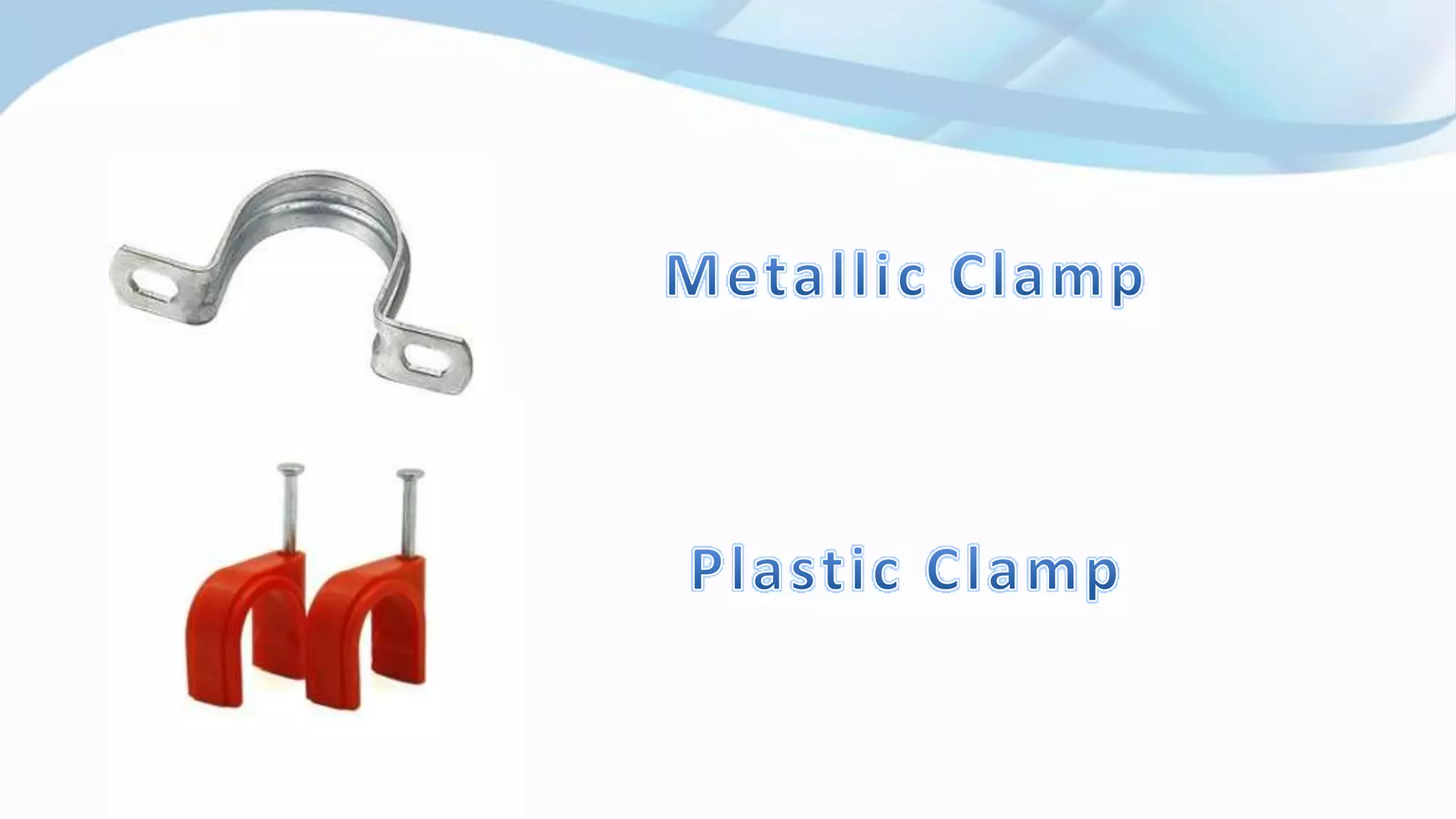 Metallic Clamp

Plastic Clamp